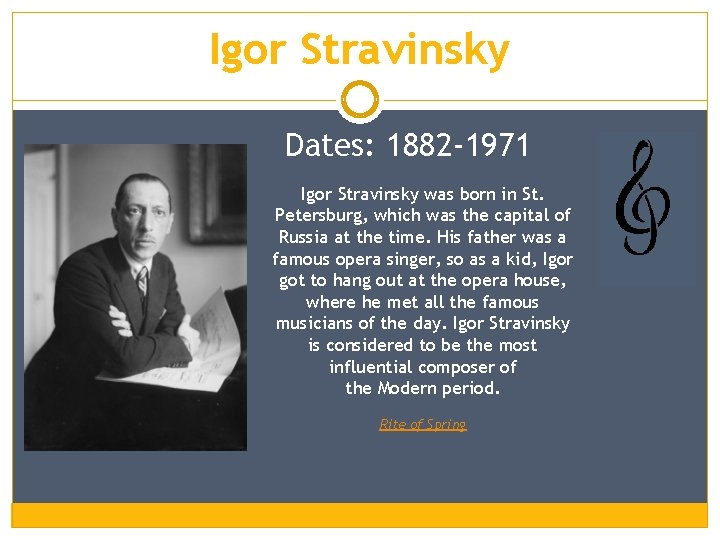 Igor Stravinsky

Dates: 1882-1971

Igor Stravinsky was born in St. Petersburg, which was the capital of Russia at the time. His father was a famous opera singer, so as a kid, Igor got to hang out at the opera house, where he met all the famous musicians of the day. Igor Stravinsky is considered to be the most influential composer of the Modern period.

Rite of Spring